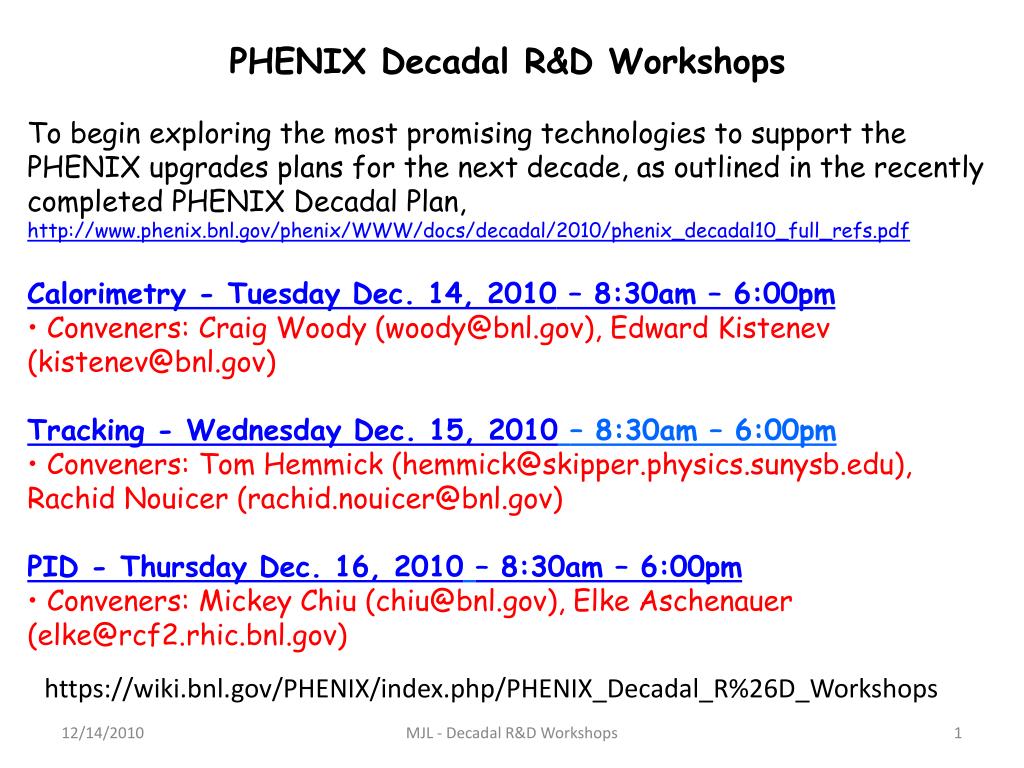 PHENIX Decadal R&D Workshops

To begin exploring the most promising technologies to support the PHENIX upgrades plans for the next decade, as outlined in the recently completed PHENIX Decadal Plan,
http://www.phenix.bnl.gov/phenix/WWW/docs/decadal/2010/phenix_decadal10_full_refs.pdf

Calorimetry - Tuesday Dec. 14, 2010 – 8:30am – 6:00pm
• Conveners: Craig Woody (woody@bnl.gov), Edward Kistenev (kistenev@bnl.gov)

Tracking - Wednesday Dec. 15, 2010 – 8:30am – 6:00pm
• Conveners: Tom Hemmick (hemmick@skipper.physics.sunysb.edu), Rachid Nouicer (rachid.nouicer@bnl.gov)

PID - Thursday Dec. 16, 2010 – 8:30am – 6:00pm
• Conveners: Mickey Chiu (chiu@bnl.gov), Elke Aschenauer (elke@rcf2.rhic.bnl.gov)

https://wiki.bnl.gov/PHENIX/index.php/PHENIX_Decadal_R%26D_Workshops

12/14/2010
MJL - Decadal R&D Workshops
1